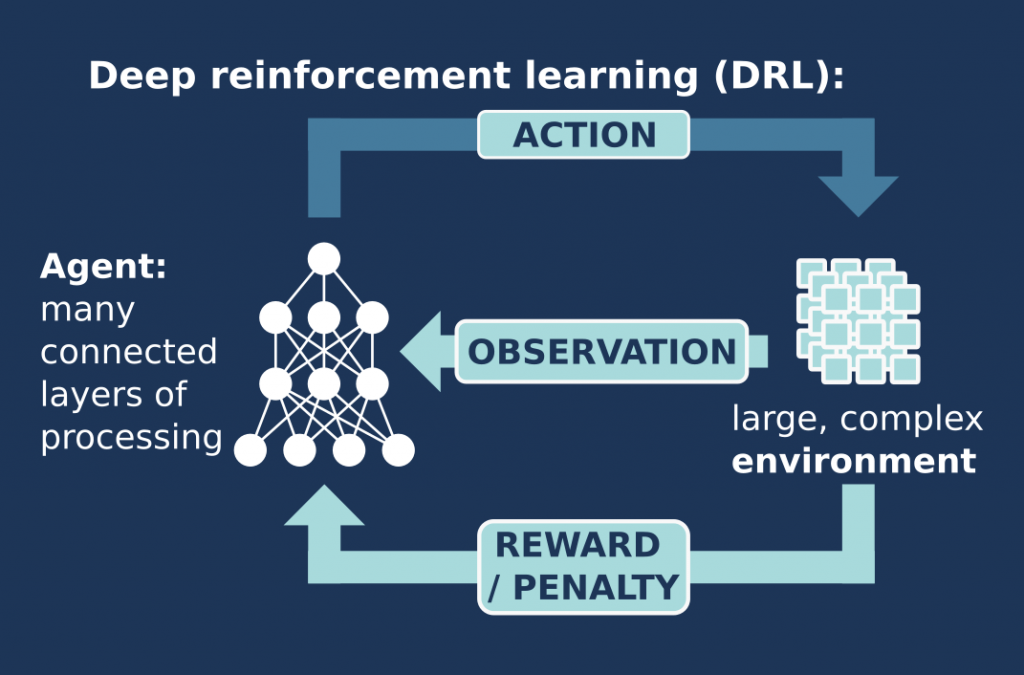 Deep reinforcement learning (DRL):

ACTION

Agent: many connected layers of processing

OBSERVATION

large, complex environment

REWARD / PENALTY